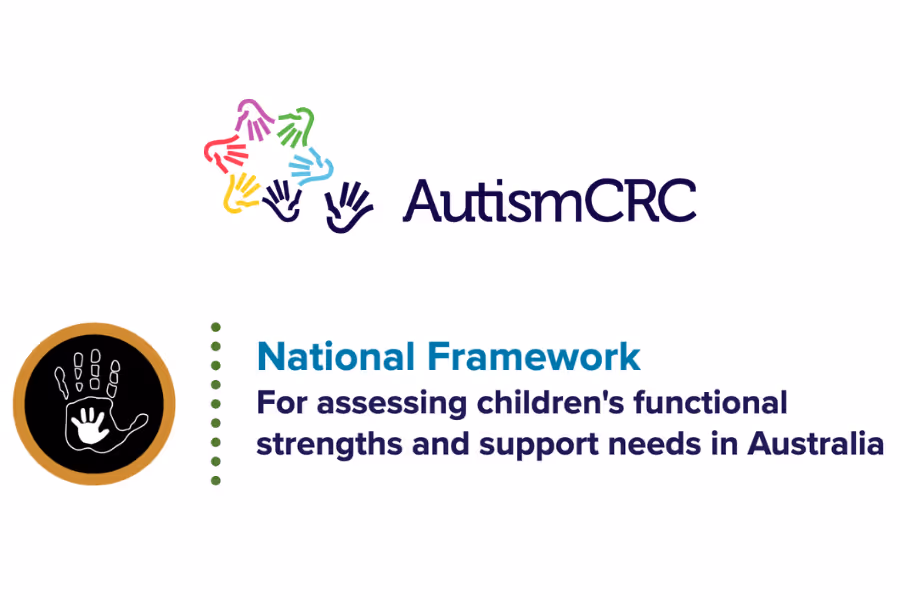 AutismCRC

National Framework
For assessing children's functional strengths and support needs in Australia